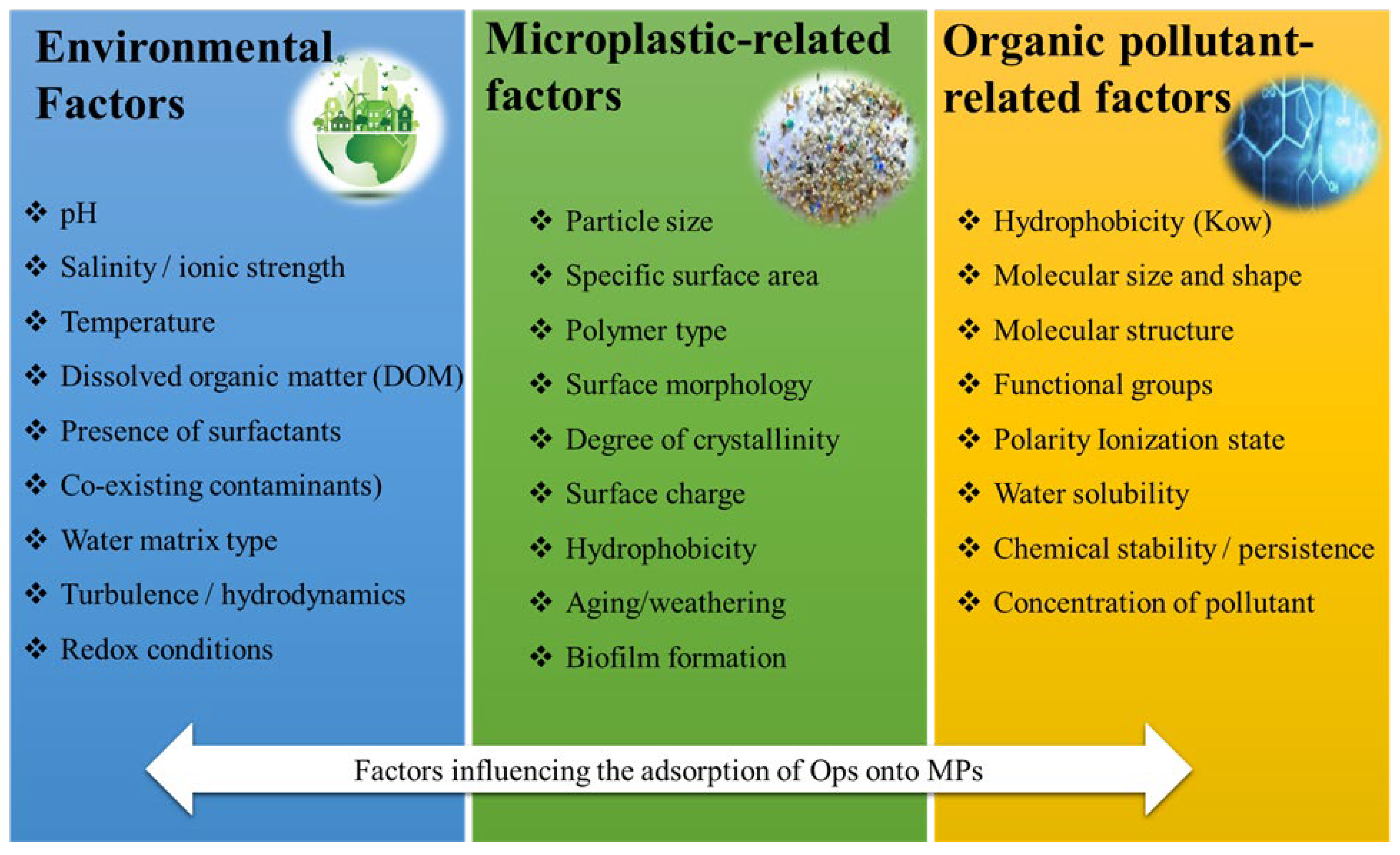 Environmental Factors

❖ pH
❖ Salinity / ionic strength
❖ Temperature
❖ Dissolved organic matter (DOM)
❖ Presence of surfactants
❖ Co-existing contaminants)
❖ Water matrix type
❖ Turbulence / hydrodynamics
❖ Redox conditions

Microplastic-related factors

❖ Particle size
❖ Specific surface area
❖ Polymer type
❖ Surface morphology
❖ Degree of crystallinity
❖ Surface charge
❖ Hydrophobicity
❖ Aging/weathering
❖ Biofilm formation

Organic pollutant-related factors

❖ Hydrophobicity (Kow)
❖ Molecular size and shape
❖ Molecular structure
❖ Functional groups
❖ Polarity Ionization state
❖ Water solubility
❖ Chemical stability / persistence
❖ Concentration of pollutant

Factors influencing the adsorption of Ops onto MPs